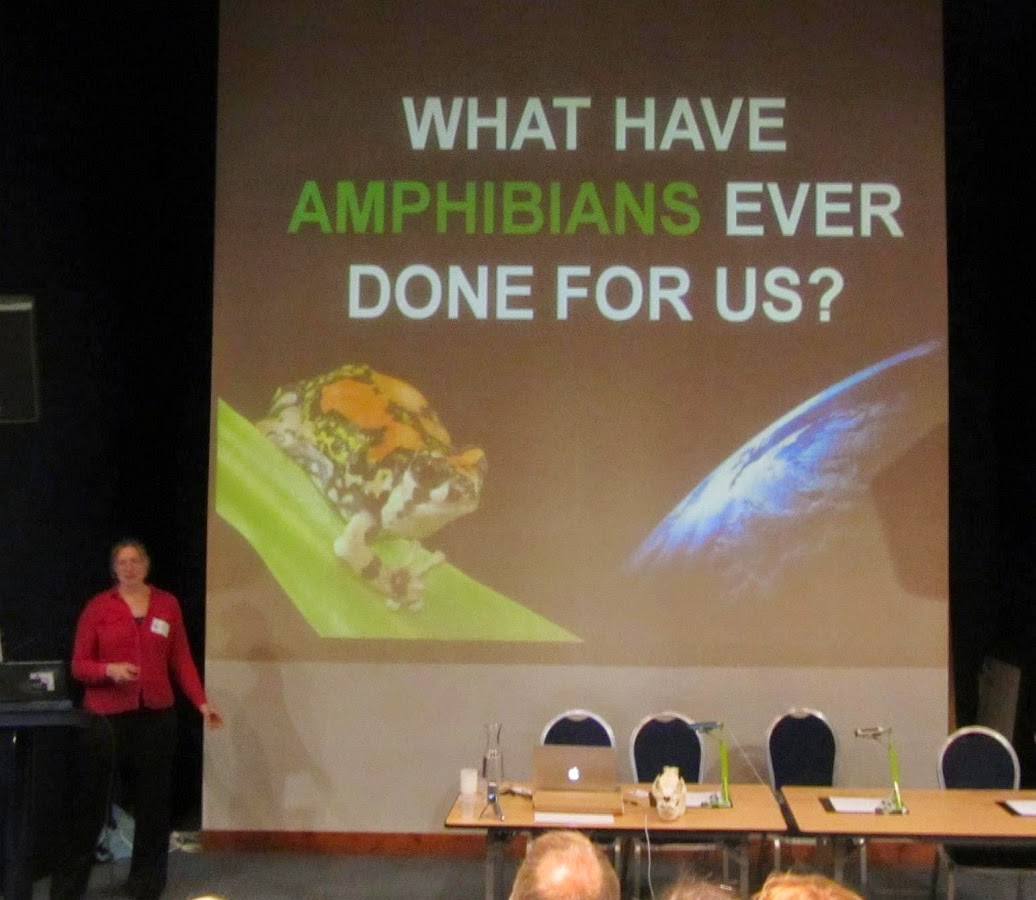 WHAT HAVE AMPHIBIANS EVER DONE FOR US?